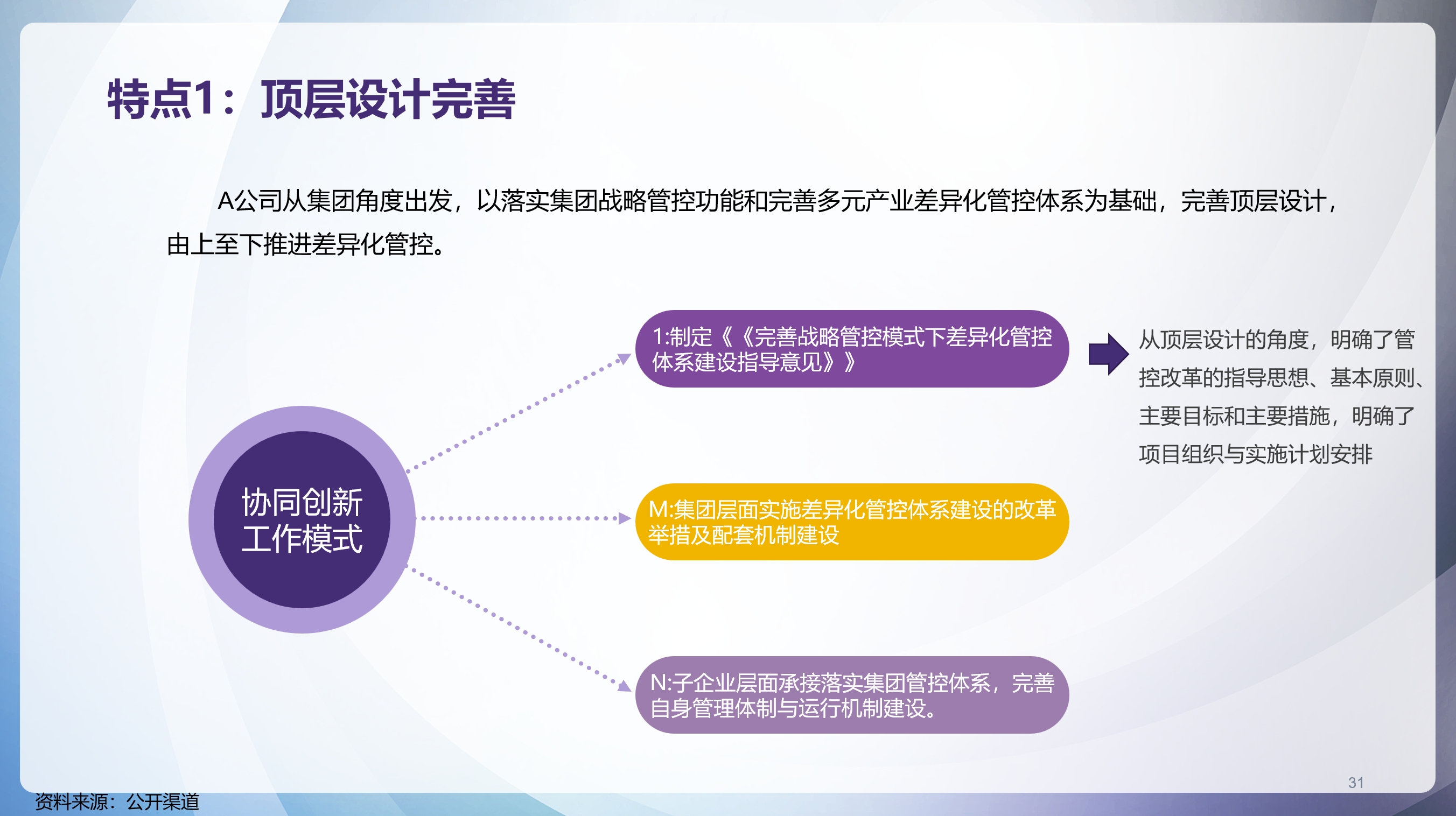 特点1：顶层设计完善

A公司从集团角度出发，以落实集团战略管控功能和完善多元产业差异化管控体系为基础，完善顶层设计，由上至下推进差异化管控。

协同创新工作模式

1:制定《《完善战略管控模式下差异化管控体系建设指导意见》》

从顶层设计的角度，明确了管控改革的指导思想、基本原则、主要目标和主要措施，明确了项目组织与实施计划安排

M:集团层面实施差异化管控体系建设的改革举措及配套机制建设

N:子企业层面承接落实集团管控体系，完善自身管理体制与运行机制建设。

31

资料来源：公开渠道